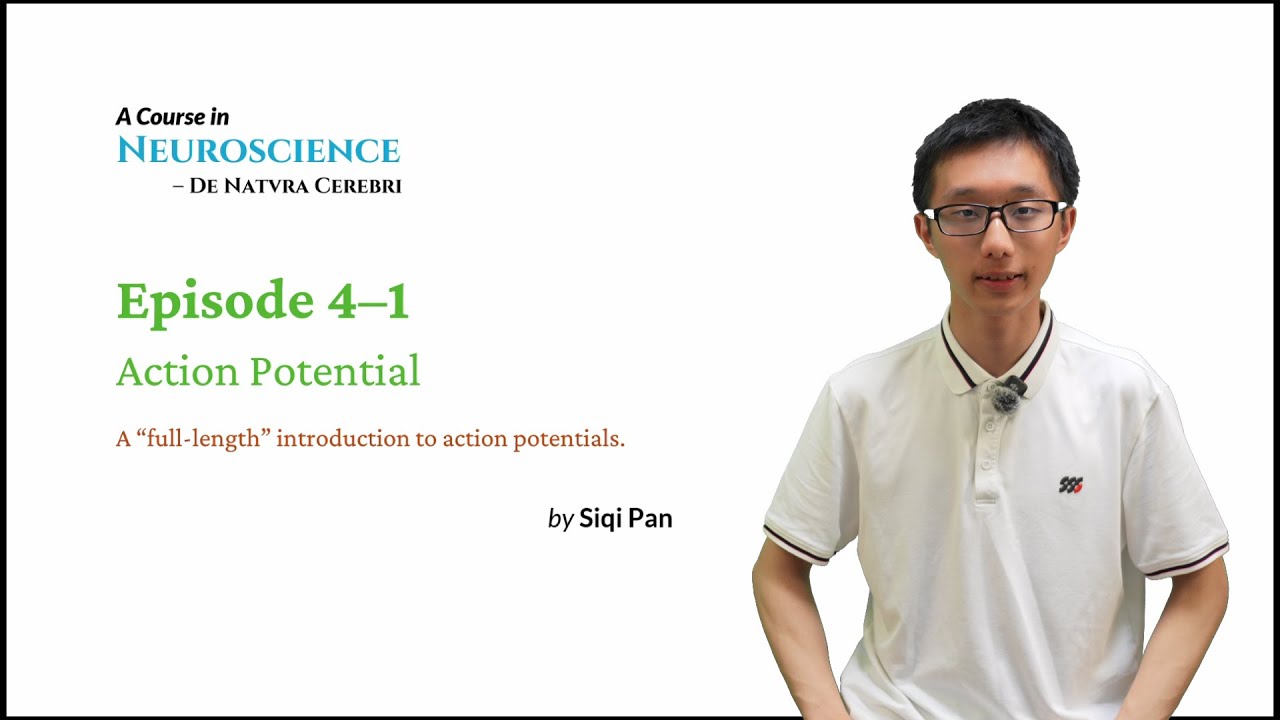 A Course in
NEUROSCIENCE
– DE NATVRA CEREBRI

Episode 4–1
Action Potential

A “full-length” introduction to action potentials.

by Siqi Pan